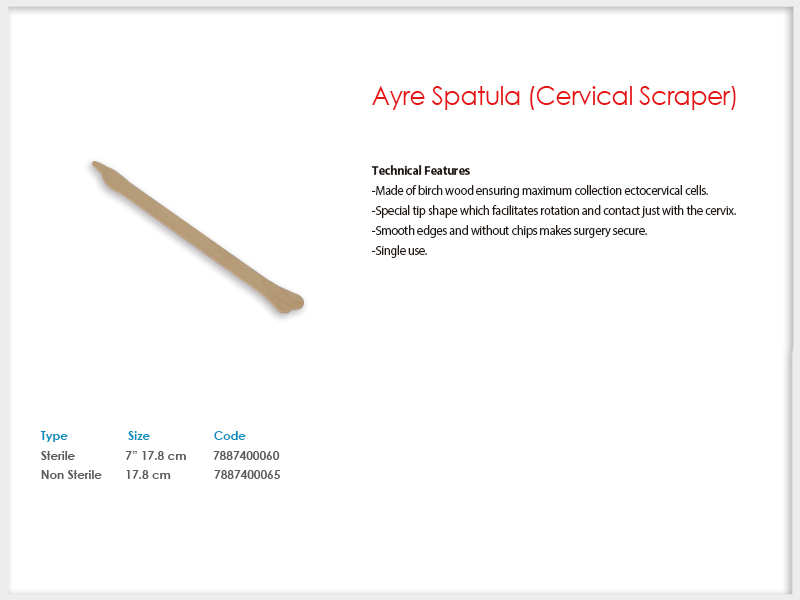 Ayre Spatula (Cervical Scraper)

Technical Features
-Made of birch wood ensuring maximum collection ectocervical cells.
-Special tip shape which facilitates rotation and contact just with the cervix.
-Smooth edges and without chips makes surgery secure.
-Single use.

| Type | Size | Code |
|---|---|---|
| Sterile | 7” 17.8 cm | 7887400060 |
| Non Sterile | 17.8 cm | 7887400065 |